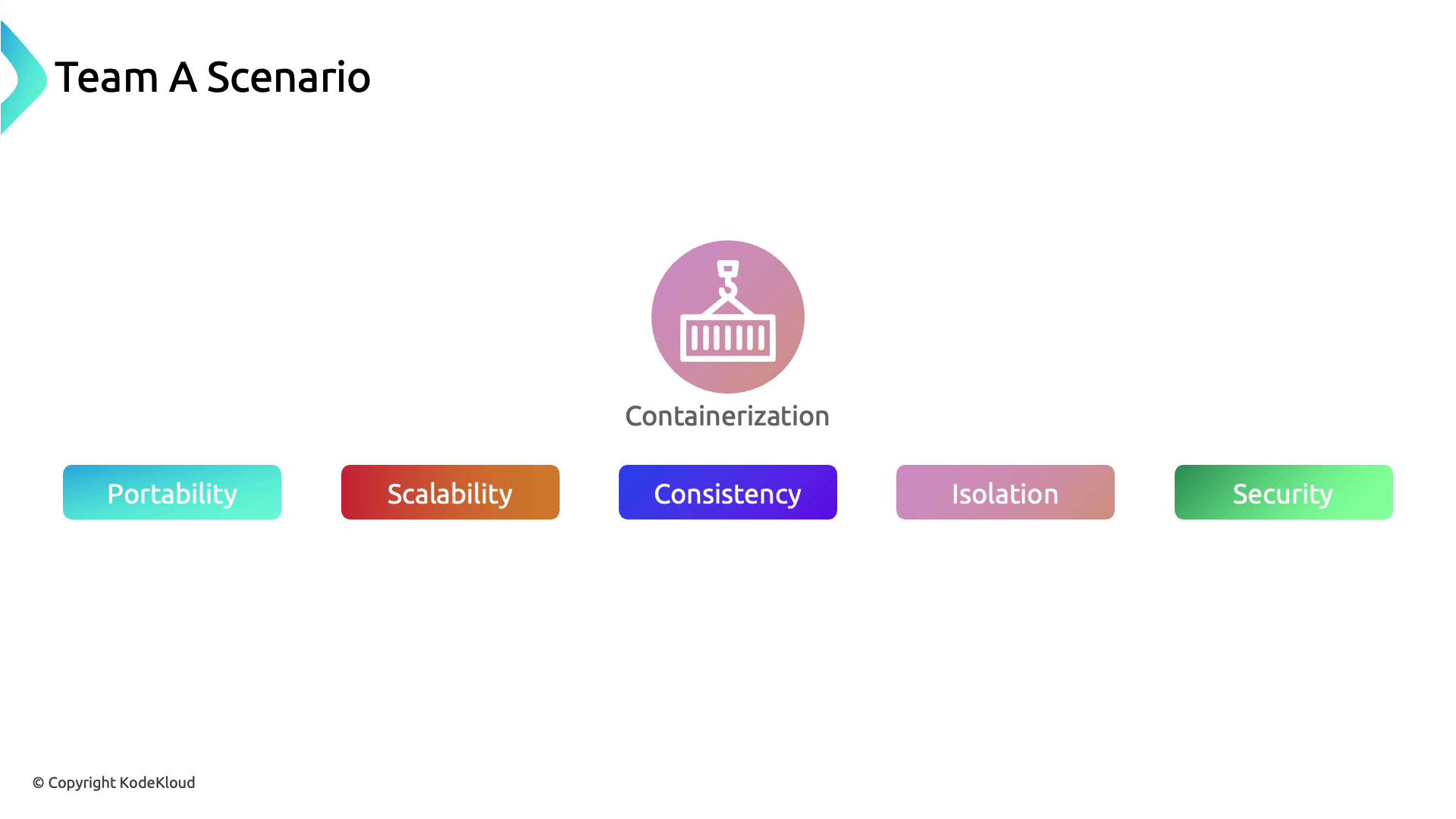 Team A Scenario

Containerization

Portability

Scalability

Consistency

Isolation

Security

© Copyright KodeKloud